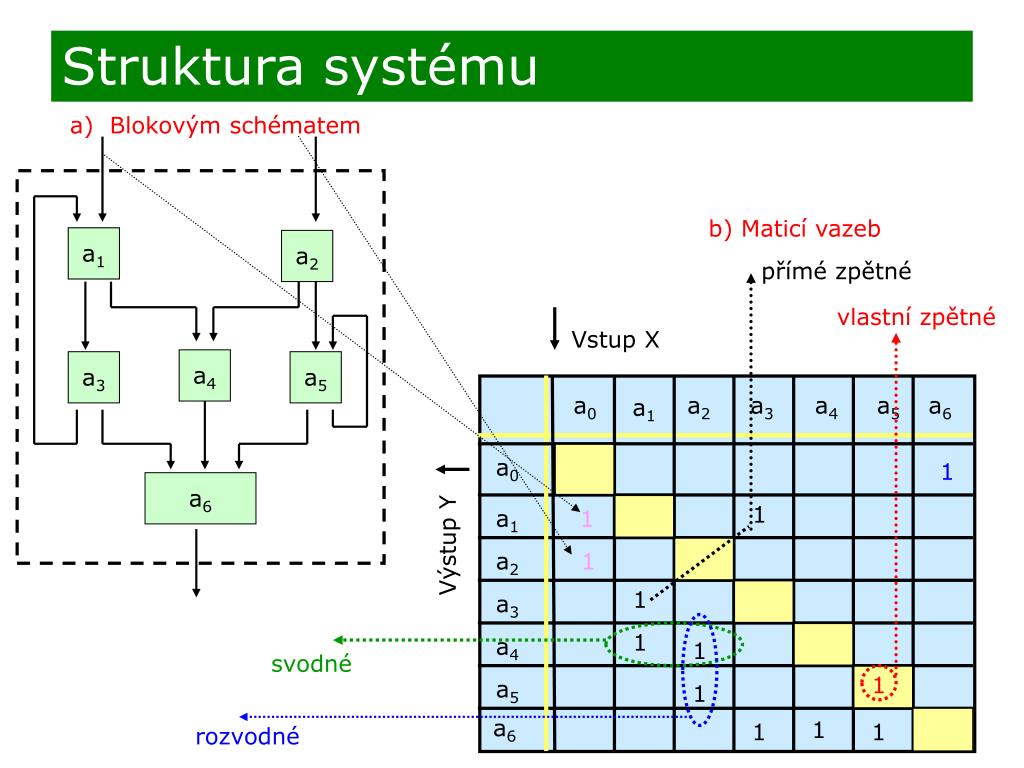 Struktura systému

a) Blokovým schématem

$a_1$ $a_2$

$a_3$ $a_4$ $a_5$

$a_6$

b) Maticí vazeb

přímé zpětné

vlastní zpětné

Vstup X

Výstup Y

| | $a_0$ | $a_1$ | $a_2$ | $a_3$ | $a_4$ | $a_5$ | $a_6$ |
|---|---|---|---|---|---|---|---|
| $a_0$ | | | | | | | 1 |
| $a_1$ | 1 | | | 1 | | | |
| $a_2$ | 1 | | | | | | |
| $a_3$ | | 1 | | | | | |
| $a_4$ | | 1 | 1 | | | | |
| $a_5$ | | | 1 | | | 1 | |
| $a_6$ | | | | 1 | 1 | 1 | |

svodné

rozvodné